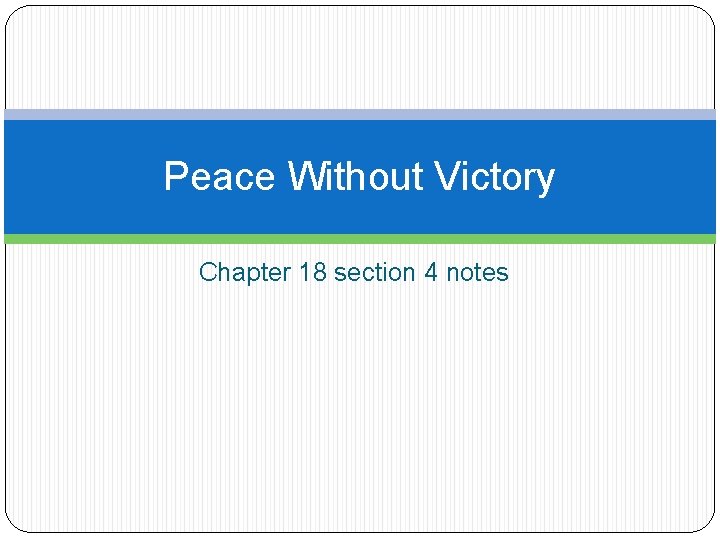 Peace Without Victory

Chapter 18 section 4 notes